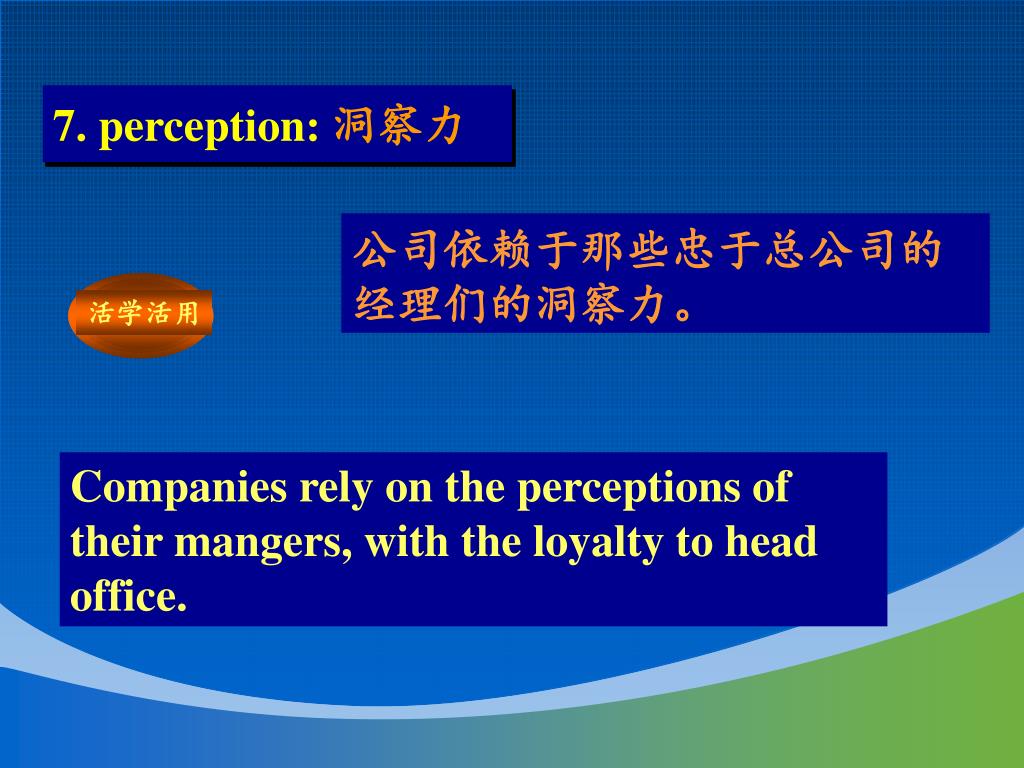 7. perception: 洞察力

活学活用

公司依赖于那些忠于总公司的经理们的洞察力。

Companies rely on the perceptions of their mangers, with the loyalty to head office.